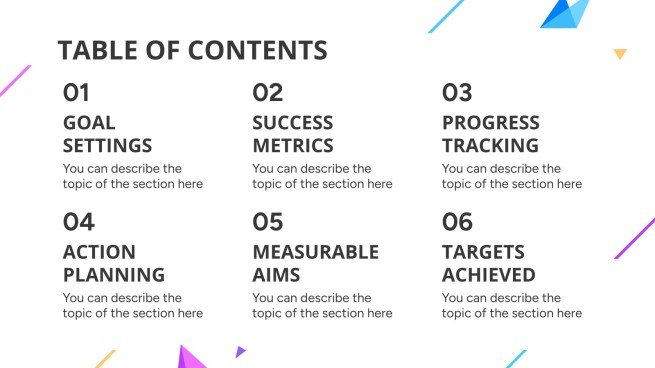 TABLE OF CONTENTS

01

GOAL SETTINGS

You can describe the topic of the section here

02

SUCCESS METRICS

You can describe the topic of the section here

03

PROGRESS TRACKING

You can describe the topic of the section here

04

ACTION PLANNING

You can describe the topic of the section here

05

MEASURABLE AIMS

You can describe the topic of the section here

06

TARGETS ACHIEVED

You can describe the topic of the section here